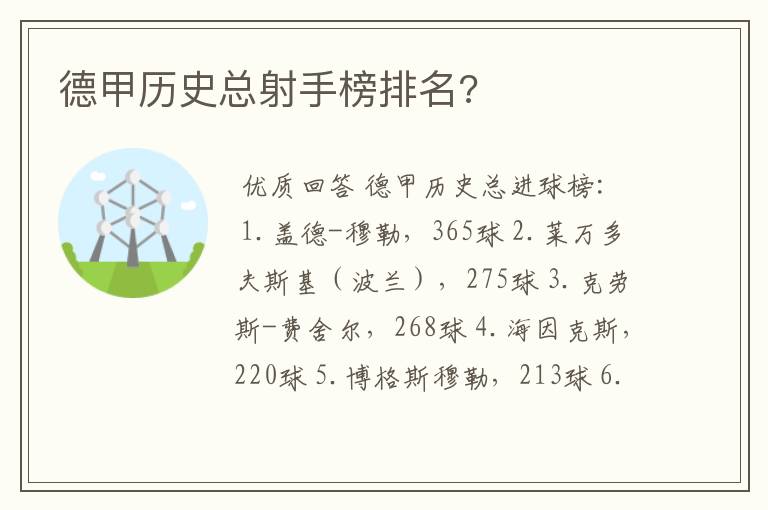 德甲历史总射手榜排名?

优质回答 德甲历史总进球榜:1. 盖德-穆勒，365球 2. 莱万多夫斯基（波兰），275球 3. 克劳斯-费舍尔，268球 4. 海因克斯，220球 5. 博格斯穆勒，213球 6.